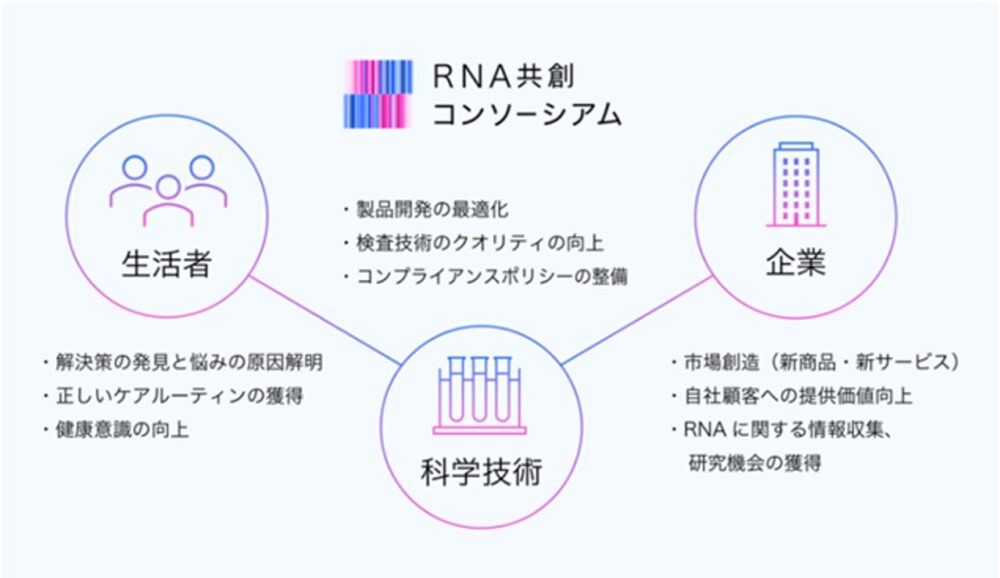 RNA共創
コンソーシアム

生活者

・製品開発の最適化
・検査技術のクオリティの向上
・コンプライアンスポリシーの整備

企業

・解決策の発見と悩みの原因解明
・正しいケアルーティンの獲得
・健康意識の向上

科学技術

・市場創造（新商品・新サービス）
・自社顧客への提供価値向上
・RNA に関する情報収集、研究機会の獲得